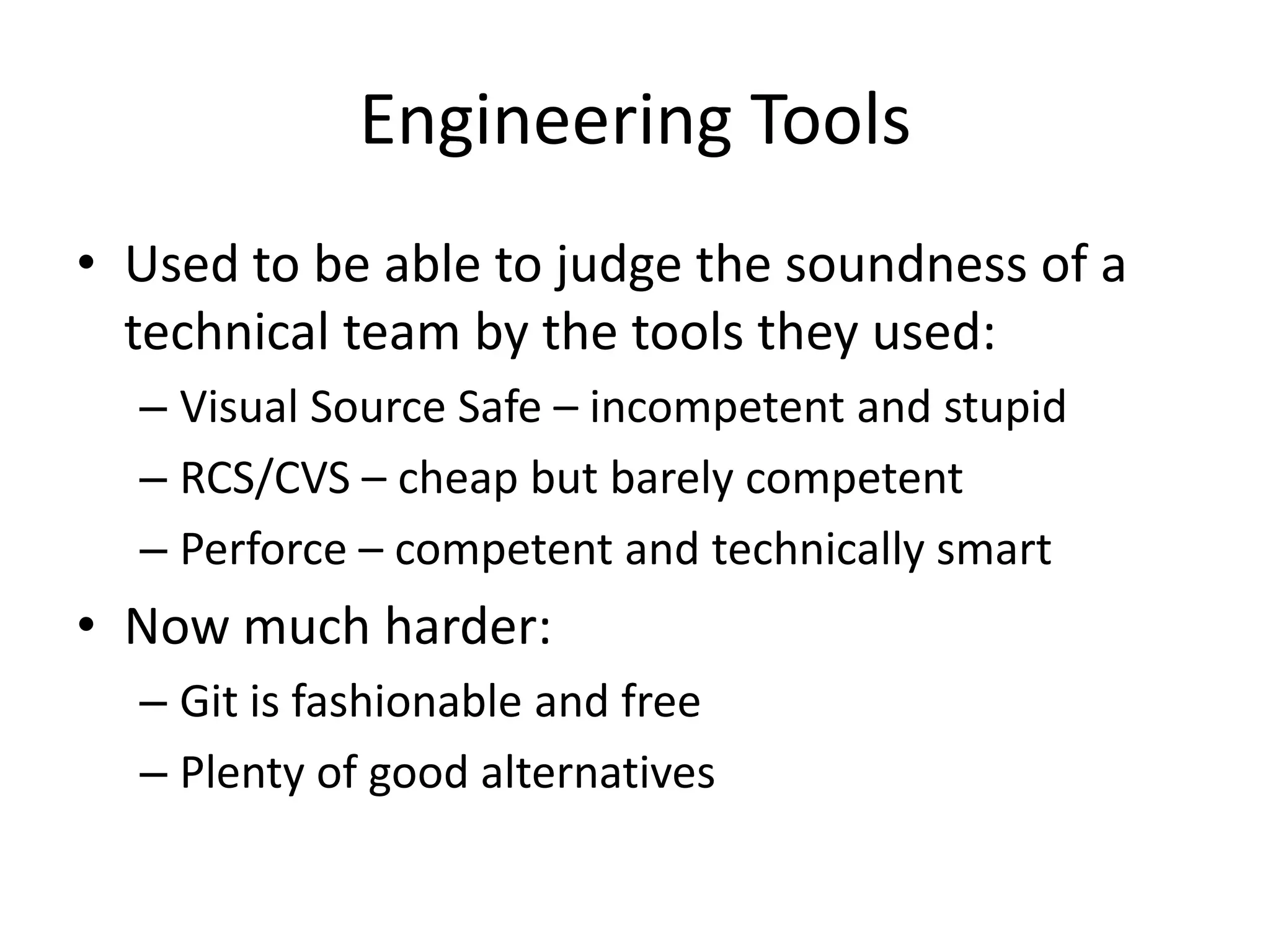 Engineering Tools

• Used to be able to judge the soundness of a technical team by the tools they used:
– Visual Source Safe – incompetent and stupid
– RCS/CVS – cheap but barely competent
– Perforce – competent and technically smart
• Now much harder:
– Git is fashionable and free
– Plenty of good alternatives